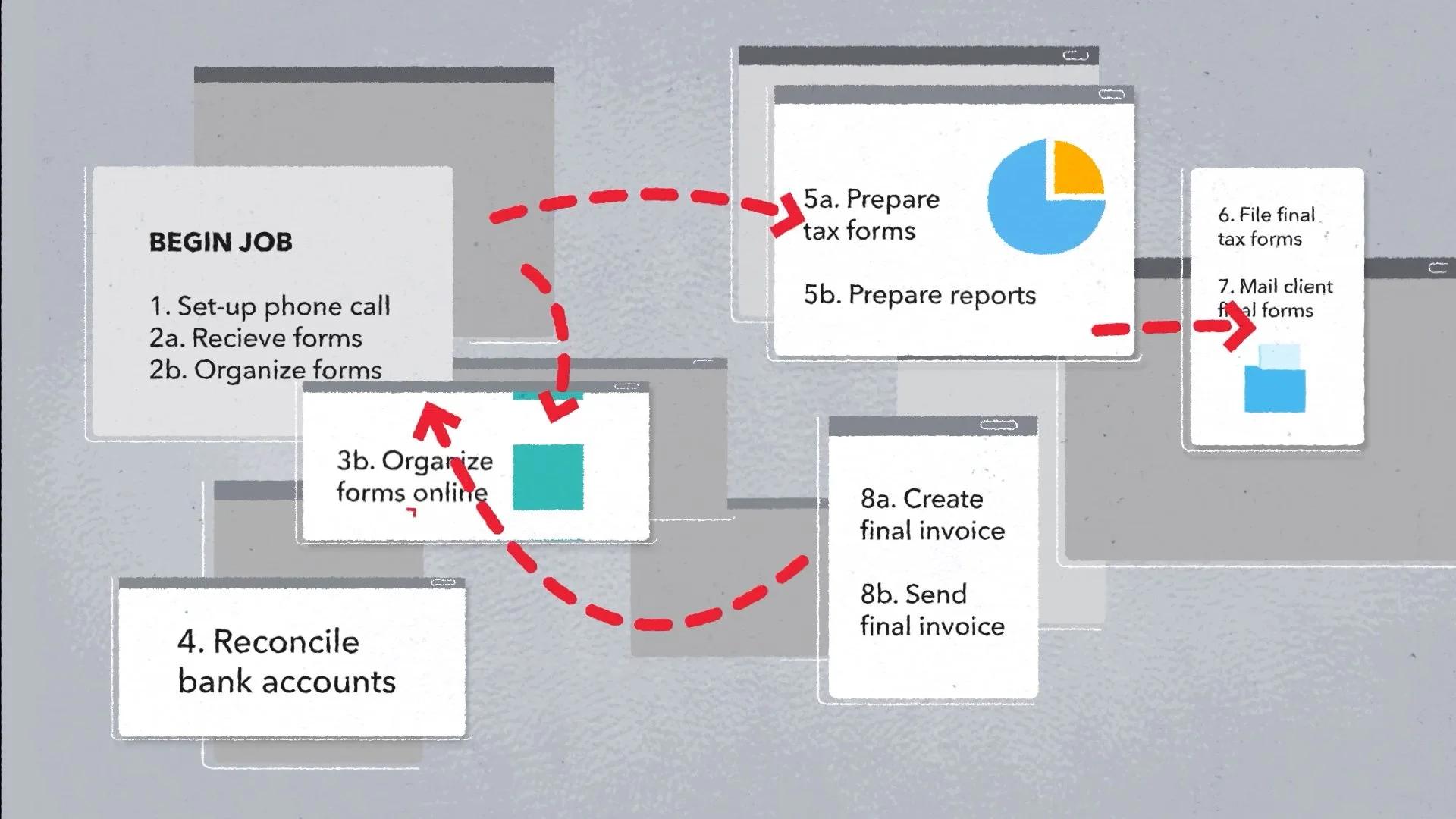 BEGIN JOB

1. Set-up phone call
2a. Recieve forms
2b. Organize forms

3b. Organize forms online

4. Reconcile bank accounts

5a. Prepare tax forms

5b. Prepare reports

6. File final tax forms

7. Mail client final forms

8a. Create final invoice

8b. Send final invoice